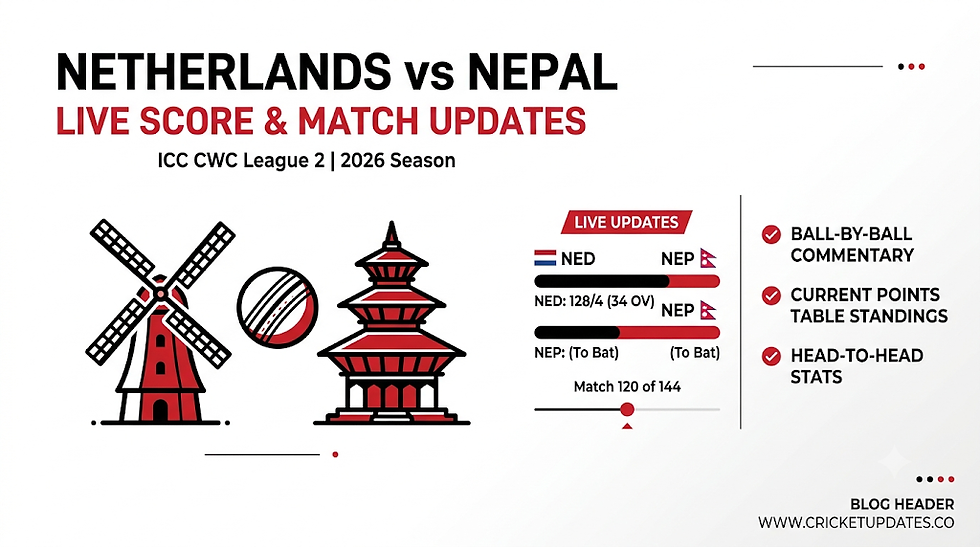 NETHERLANDS vs NEPAL
LIVE SCORE & MATCH UPDATES
ICC CWC League 2 | 2026 Season

LIVE UPDATES
NED NEP
NED: 128/4 (34 OV) NEP
NEP: (To Bat) (To Bat)
Match 120 of 144

BALL-BY-BALL COMMENTARY
CURRENT POINTS TABLE STANDINGS
HEAD-TO-HEAD STATS

BLOG HEADER
WWW.CRICKETUPDATES.CO